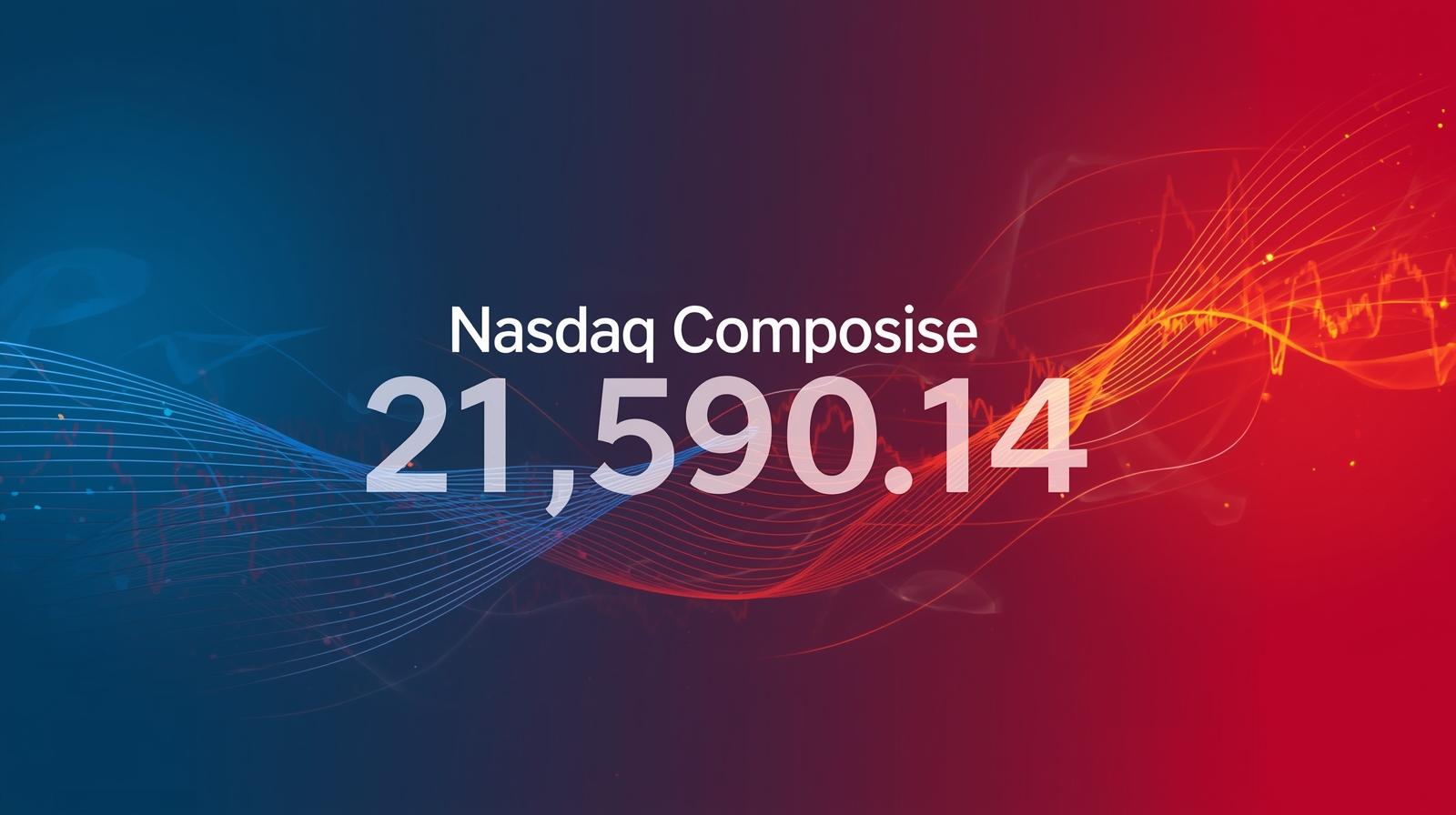 Nasdaq Composise
21,590.14